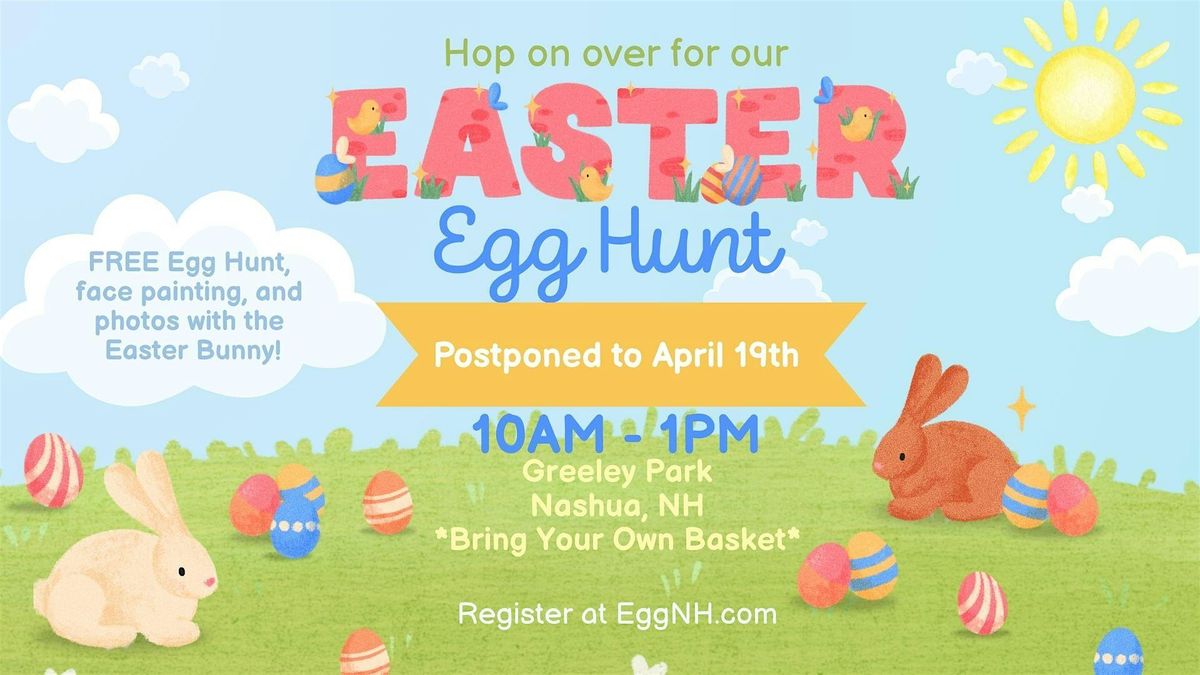 Hop on over for our
EASTER
Egg Hunt

FREE Egg Hunt, face painting, and photos with the Easter Bunny!

Postponed to April 19th

10AM - 1PM
Greeley Park
Nashua, NH
*Bring Your Own Basket*

Register at EggNH.com